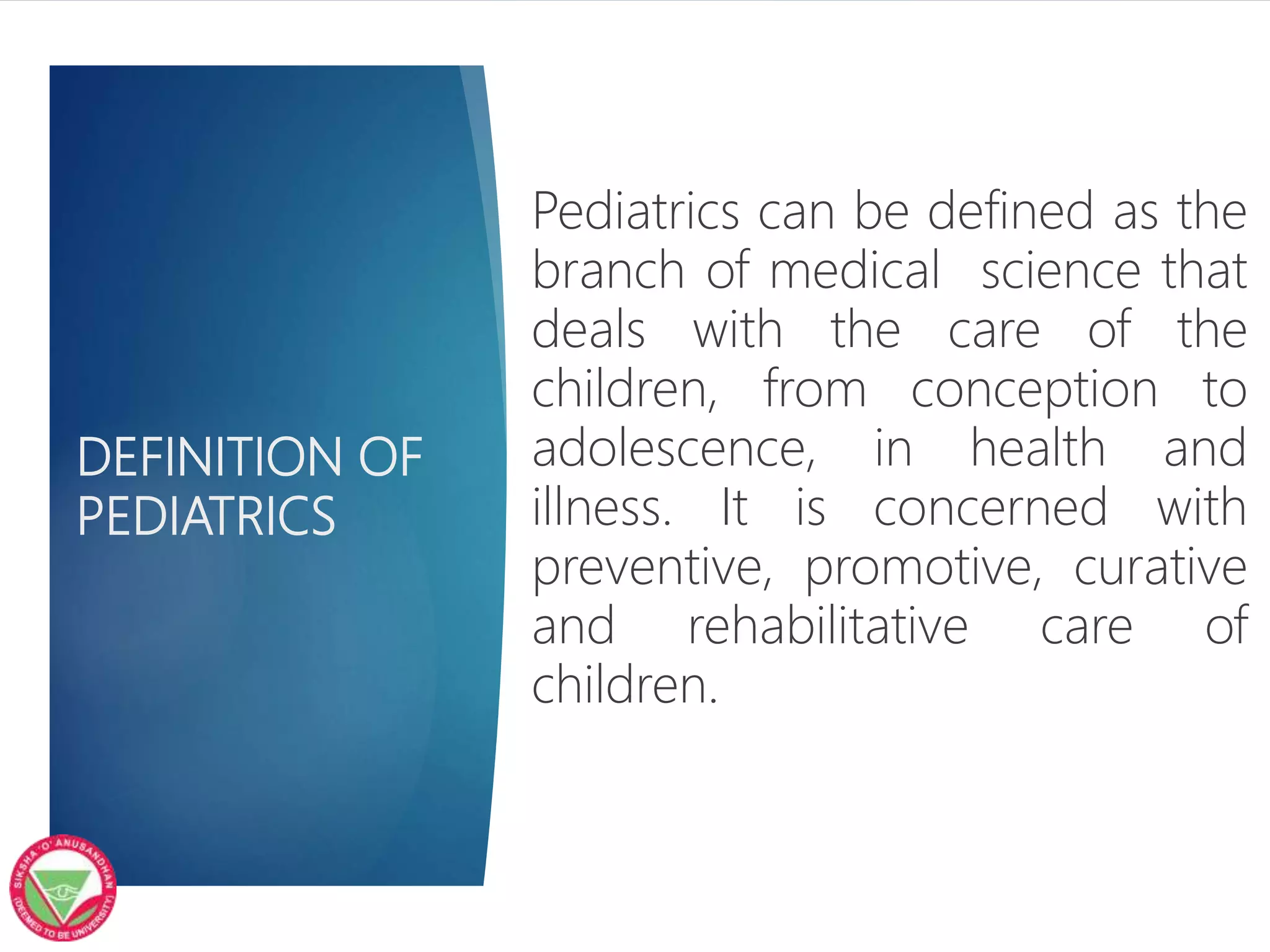 DEFINITION OF PEDIATRICS

Pediatrics can be defined as the branch of medical science that deals with the care of the children, from conception to adolescence, in health and illness. It is concerned with preventive, promotive, curative and rehabilitative care of children.

SIKSHA 'O' ANUSANDHAN (DEEMED TO BE UNIVERSITY)